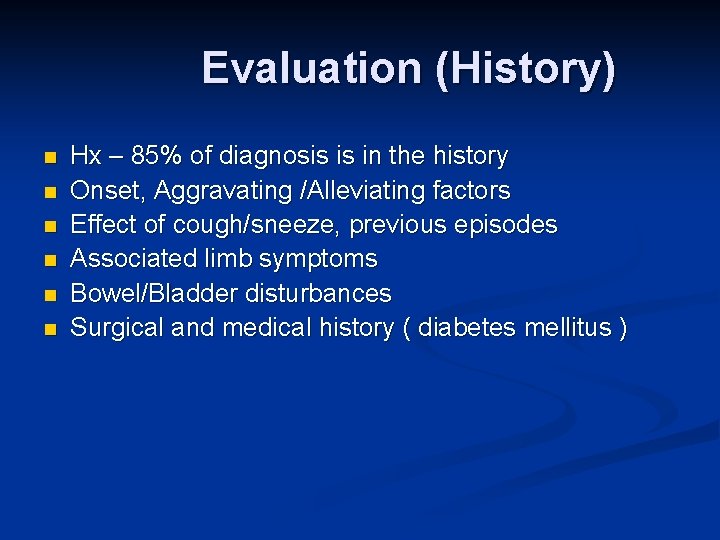 Evaluation (History)

- Hx – 85% of diagnosis is in the history
- Onset, Aggravating /Alleviating factors
- Effect of cough/sneeze, previous episodes
- Associated limb symptoms
- Bowel/Bladder disturbances
- Surgical and medical history ( diabetes mellitus )